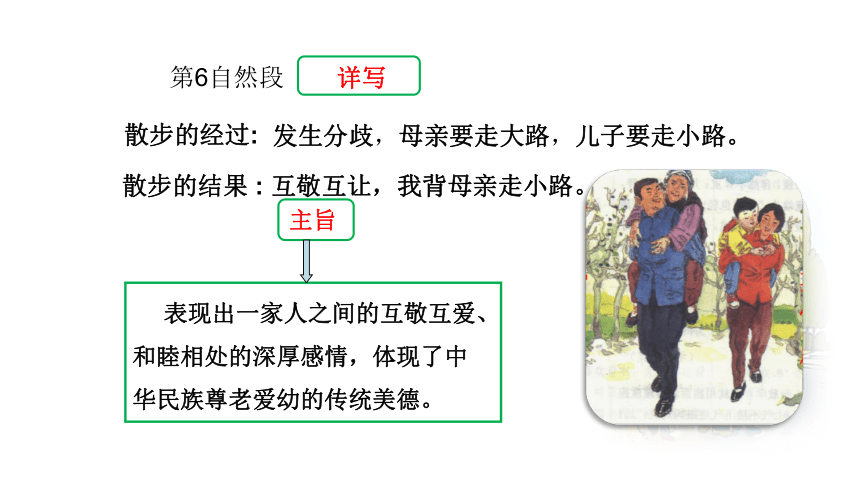 第6自然段 详写

散步的经过：发生分歧，母亲要走大路，儿子要走小路。

散步的结果：互敬互让，我背母亲走小路。

主旨

表现出一家人之间的互敬互爱、和睦相处的深厚感情，体现了中华民族尊老爱幼的传统美德。